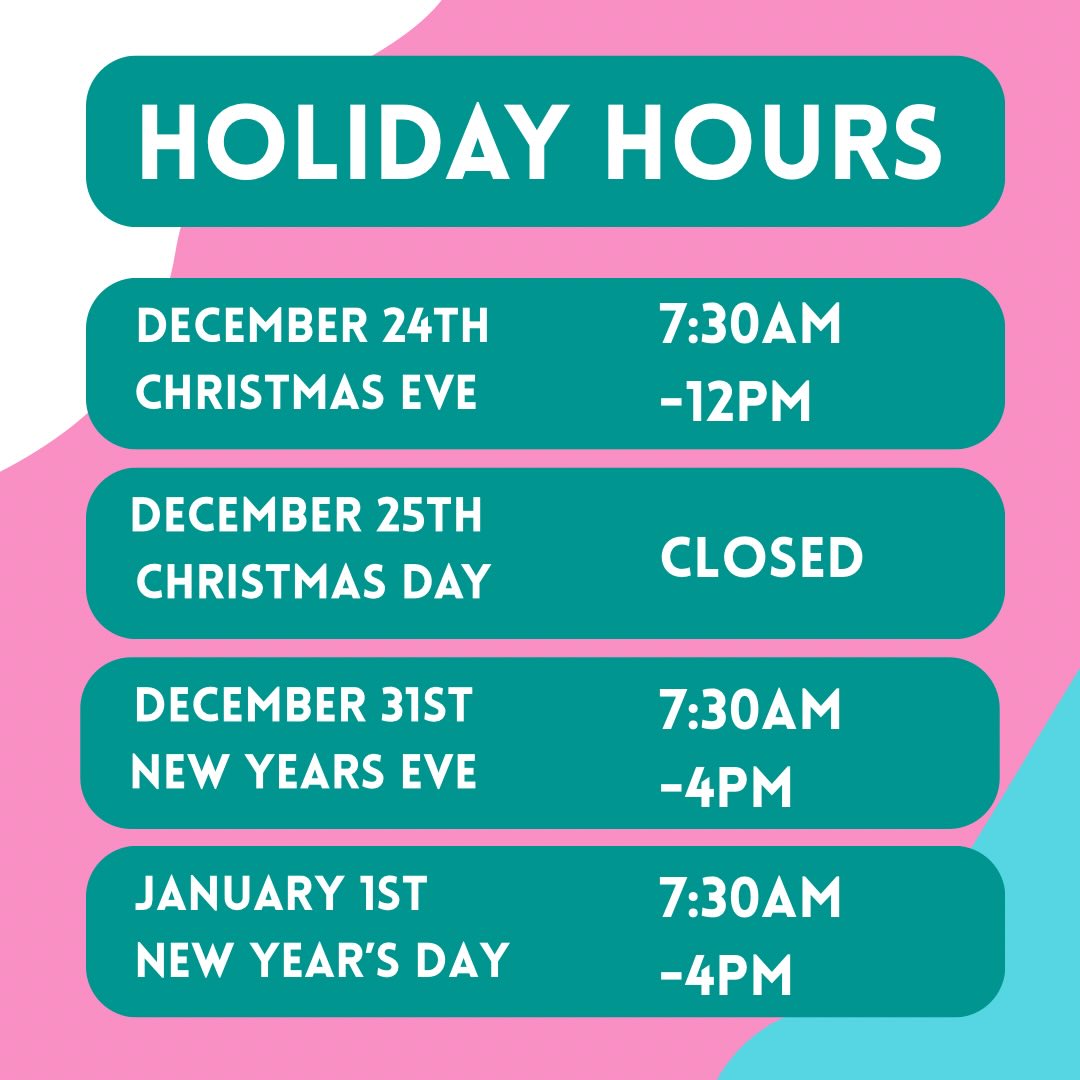 HOLIDAY HOURS

DECEMBER 24TH
CHRISTMAS EVE

7:30AM
-12PM

DECEMBER 25TH
CHRISTMAS DAY

CLOSED

DECEMBER 31ST
NEW YEARS EVE

7:30AM
-4PM

JANUARY 1ST
NEW YEAR'S DAY

7:30AM
-4PM